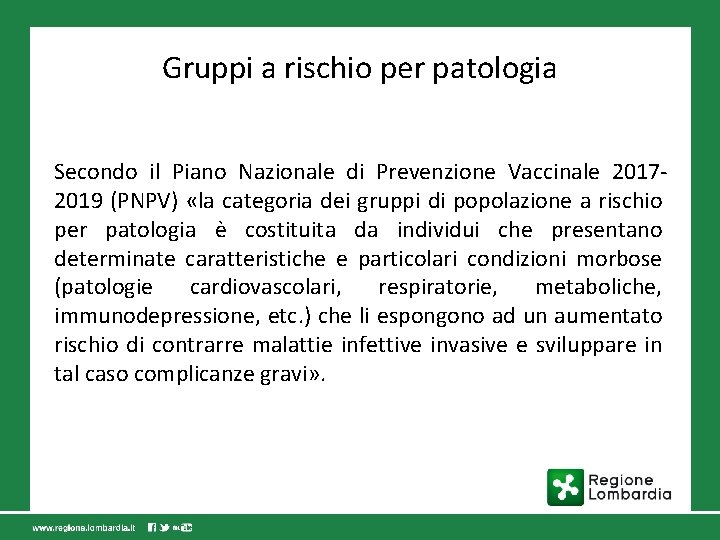 Gruppi a rischio per patologia

Secondo il Piano Nazionale di Prevenzione Vaccinale 2017-2019 (PNPV) «la categoria dei gruppi di popolazione a rischio per patologia è costituita da individui che presentano determinate caratteristiche e particolari condizioni morbose (patologie cardiovascolari, respiratorie, metaboliche, immunodepressione, etc.) che li espongono ad un aumentato rischio di contrarre malattie infettive invasive e sviluppare in tal caso complicanze gravi».

Regione Lombardia

www.regione.lombardia.it